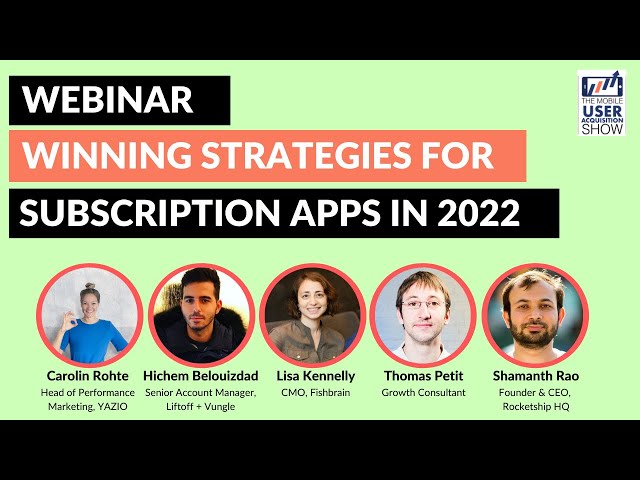 WEBINAR
WINNING STRATEGIES FOR
SUBSCRIPTION APPS IN 2022

THE MOBILE USER ACQUISITION SHOW

Carolin Rohte
Head of Performance Marketing, YAZIO

Hichem Belouizdad
Senior Account Manager, Liftoff + Vungle

Lisa Kennelly
CMO, Fishbrain

Thomas Petit
Growth Consultant

Shamanth Rao
Founder & CEO, Rocketship HQ